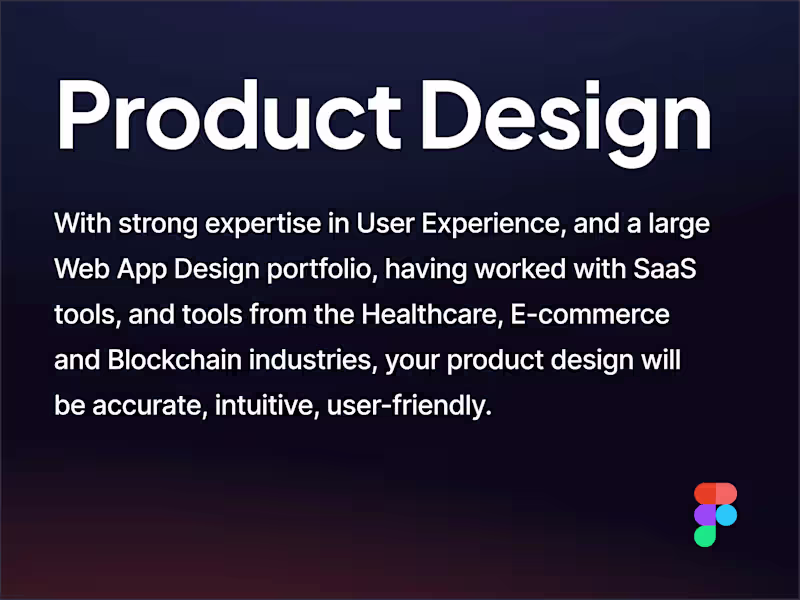 Product Design

With strong expertise in User Experience, and a large Web App Design portfolio, having worked with SaaS tools, and tools from the Healthcare, E-commerce and Blockchain industries, your product design will be accurate, intuitive, user-friendly.